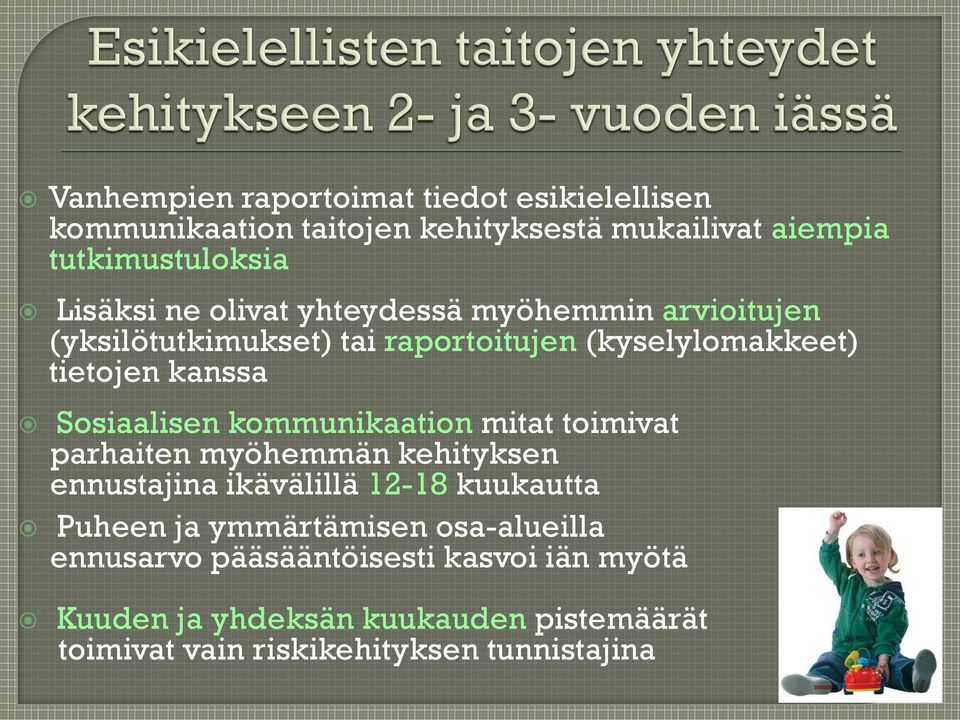 Esikielellisten taitojen yhteydet kehitykseen 2- ja 3- vuoden iässä

Vanhempien raportoimat tiedot esikielellisen kommunikaation taitojen kehityksestä mukailivat aiempia tutkimustuloksia

Lisäksi ne olivat yhteydessä myöhemmin arvioitujen (yksilötutkimukset) tai raportoitujen (kyselylomakkeet) tietojen kanssa

Sosiaalisen kommunikaation mitat toimivat parhaiten myöhemmän kehityksen ennustajina ikävälillä 12-18 kuukautta

Puheen ja ymmärtämisen osa-alueilla ennusarvo pääsääntöisesti kasvoi iän myötä

Kuuden ja yhdeksän kuukauden pistemäärät toimivat vain riskikehityksen tunnistajina